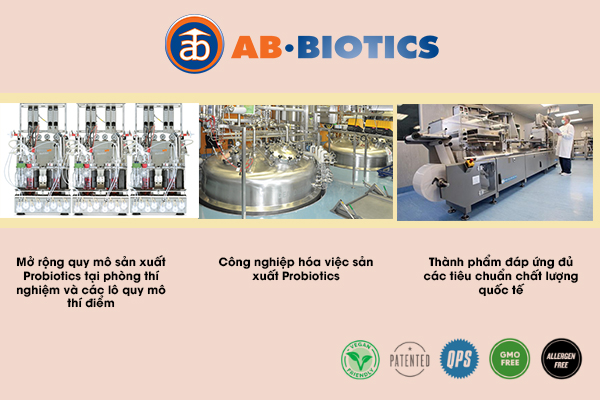 ab AB·BIOTICS

Mở rộng quy mô sản xuất Probiotics tại phòng thí nghiệm và các lô quy mô thí điểm

Công nghiệp hóa việc sản xuất Probiotics

Thành phẩm đáp ứng đủ các tiêu chuẩn chất lượng quốc tế

VEGAN FRIENDLY

PATENTED

QPS

GMO FREE

ALLERGEN FREE